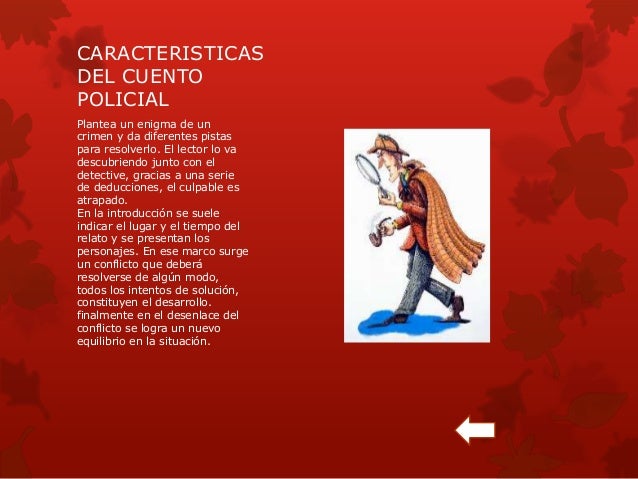 CARACTERISTICAS DEL CUENTO POLICIAL

Plantea un enigma de un crimen y da diferentes pistas para resolverlo. El lector lo va descubriendo junto con el detective, gracias a una serie de deducciones, el culpable es atrapado.
En la introducción se suele indicar el lugar y el tiempo del relato y se presentan los personajes. En ese marco surge un conflicto que deberá resolverse de algún modo, todos los intentos de solución, constituyen el desarrollo. finalmente en el desenlace del conflicto se logra un nuevo equilibrio en la situación.